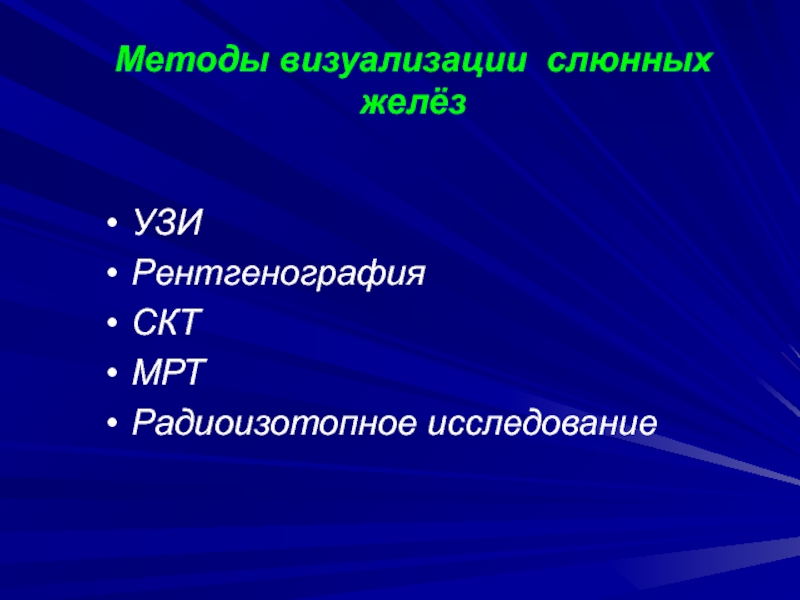 Методы визуализации слюнных желёз

• УЗИ
• Рентгенография
• СКТ
• МРТ
• Радиоизотопное исследование